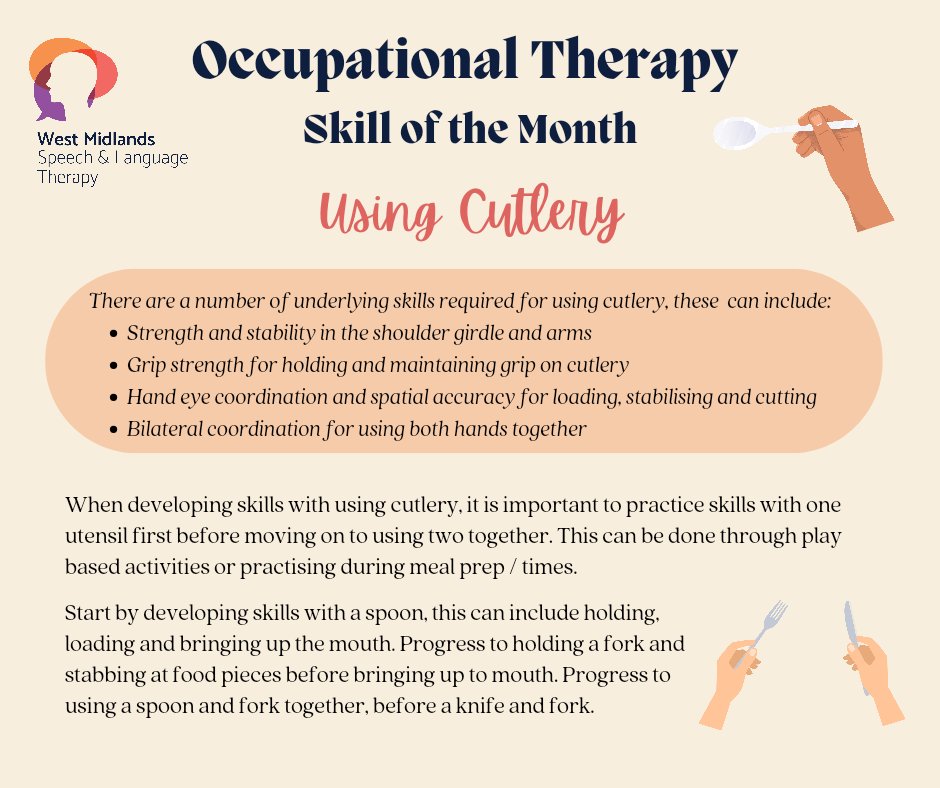 West Midlands
Speech & Language Therapy

Occupational Therapy
Skill of the Month

Using Cutlery

There are a number of underlying skills required for using cutlery, these can include:
- Strength and stability in the shoulder girdle and arms
- Grip strength for holding and maintaining grip on cutlery
- Hand eye coordination and spatial accuracy for loading, stabilising and cutting
- Bilateral coordination for using both hands together

When developing skills with using cutlery, it is important to practice skills with one utensil first before moving on to using two together. This can be done through play based activities or practising during meal prep / times.

Start by developing skills with a spoon, this can include holding, loading and bringing up the mouth. Progress to holding a fork and stabbing at food pieces before bringing up to mouth. Progress to using a spoon and fork together, before a knife and fork.